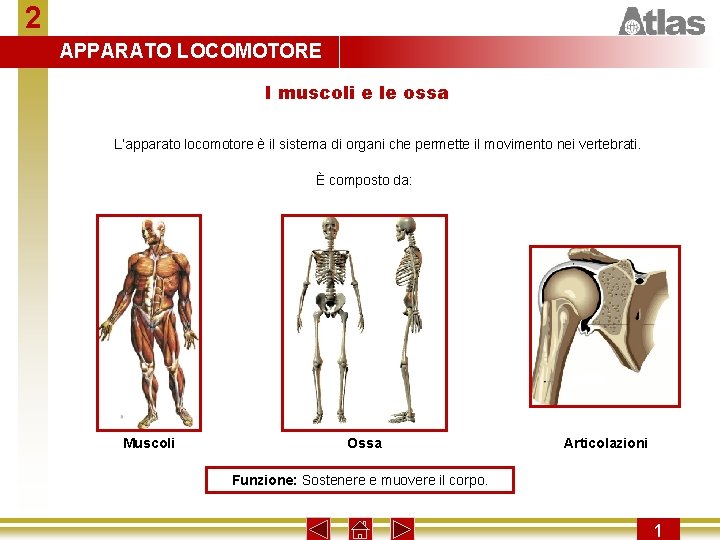 2

Atlas

APPARATO LOCOMOTORE

I muscoli e le ossa

L'apparato locomotore è il sistema di organi che permette il movimento nei vertebrati.

È composto da:

Muscoli

Ossa

Articolazioni

Funzione: Sostenere e muovere il corpo.

1